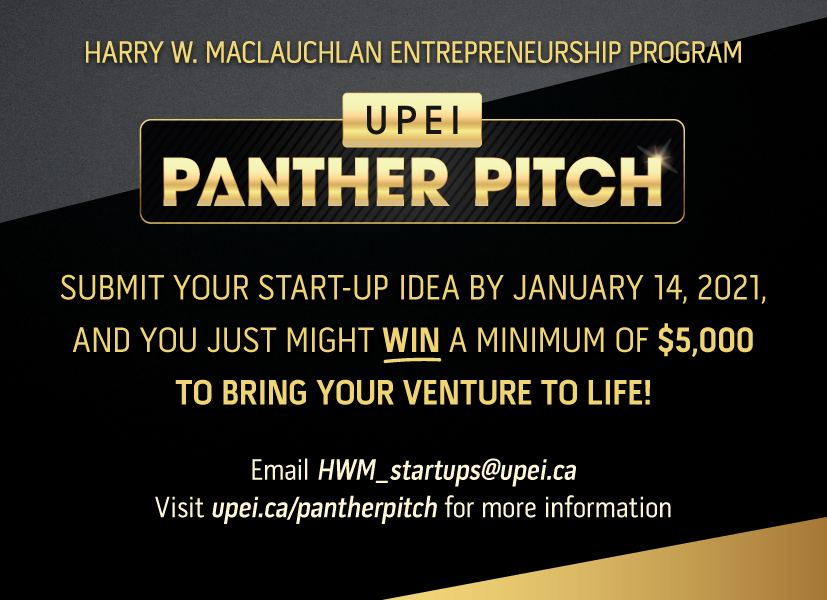 HARRY W. MACLAUCHLAN ENTREPRENEURSHIP PROGRAM

UPEI
PANTHER PITCH

SUBMIT YOUR START-UP IDEA BY JANUARY 14, 2021, AND YOU JUST MIGHT WIN A MINIMUM OF $5,000 TO BRING YOUR VENTURE TO LIFE!

Email HWM_startups@upei.ca
Visit upei.ca/pantherpitch for more information